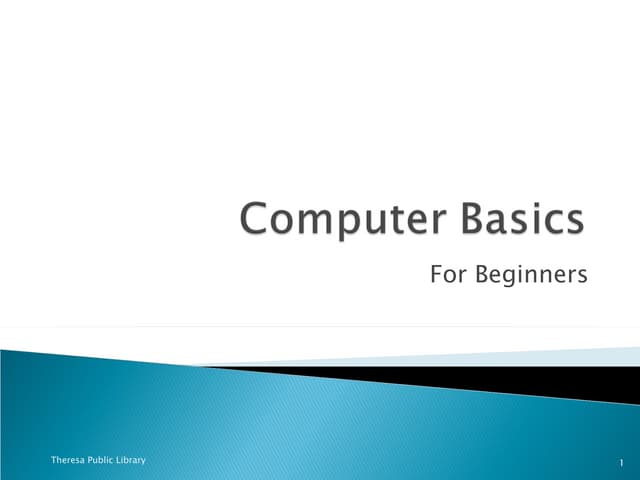 Computer Basics

For Beginners

Theresa Public Library

1